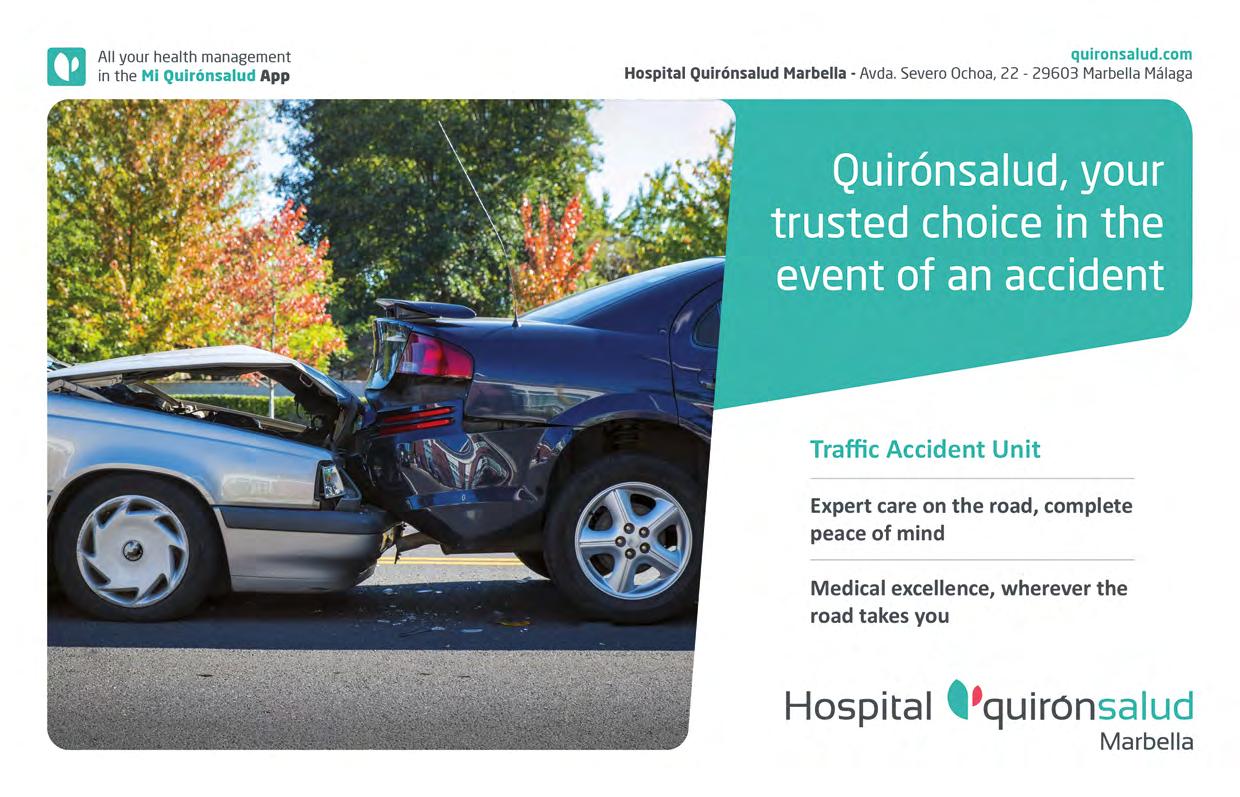 All your health management in the Mi Quirónsalud App

quironsalud.com
Hospital Quirónsalud Marbella - Avda. Severo Ochoa, 22 - 29603 Marbella Málaga

Quirónsalud, your trusted choice in the event of an accident

Traffic Accident Unit

Expert care on the road, complete peace of mind

Medical excellence, wherever the road takes you

Hospital quirónsalud
Marbella